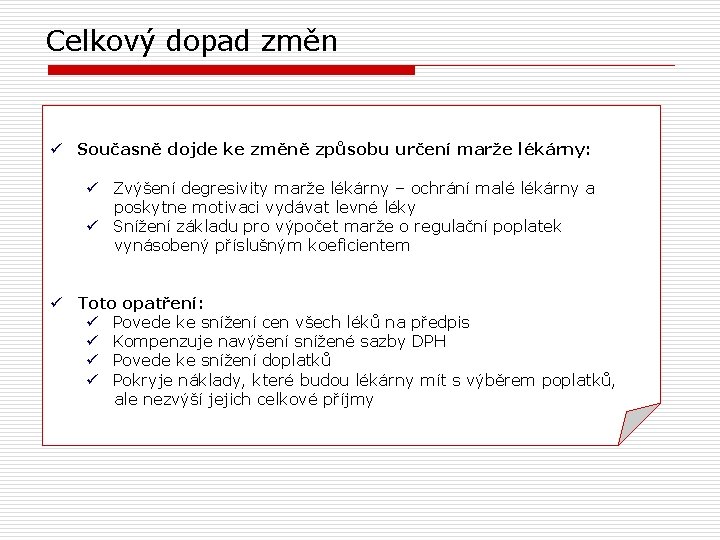 Celkový dopad změn

✓ Současně dojde ke změně způsobu určení marže lékárny:

✓ Zvýšení degresivity marže lékárny – ochrání malé lékárny a poskytne motivaci vydávat levné léky
✓ Snížení základu pro výpočet marže o regulační poplatek vynásobený příslušným koeficientem

✓ Toto opatření:
✓ Povede ke snížení cen všech léků na předpis
✓ Kompenzuje navýšení snížené sazby DPH
✓ Povede ke snížení doplatků
✓ Pokryje náklady, které budou lékárny mít s výběrem poplatků, ale nezvýší jejich celkové příjmy